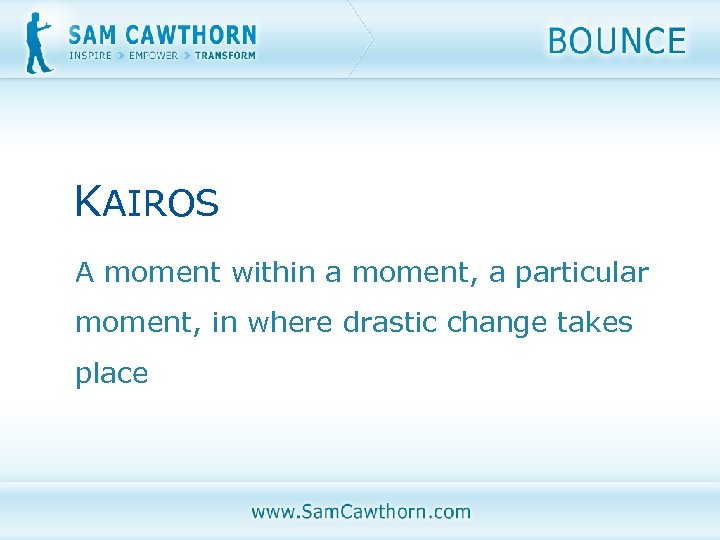 SAM CAWTHORN
INSPIRE > EMPOWER > TRANSFORM

BOUNCE

KAIROS

A moment within a moment, a particular moment, in where drastic change takes place

www.SamCawthorn.com